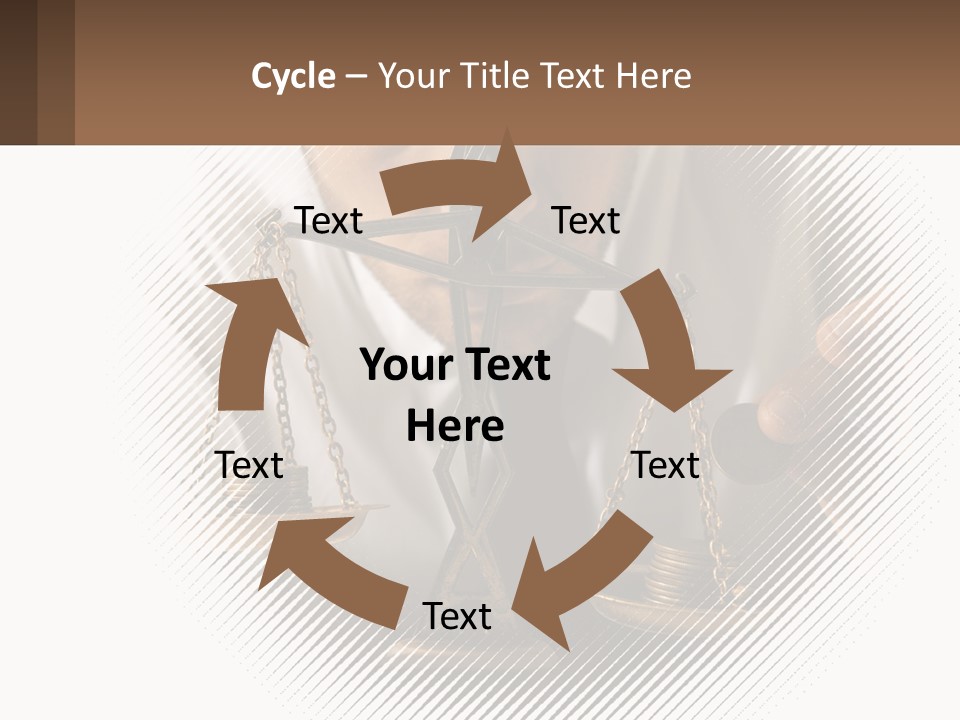 Cycle – Your Title Text Here

Text

Text

Your Text Here

Text

Text

Text